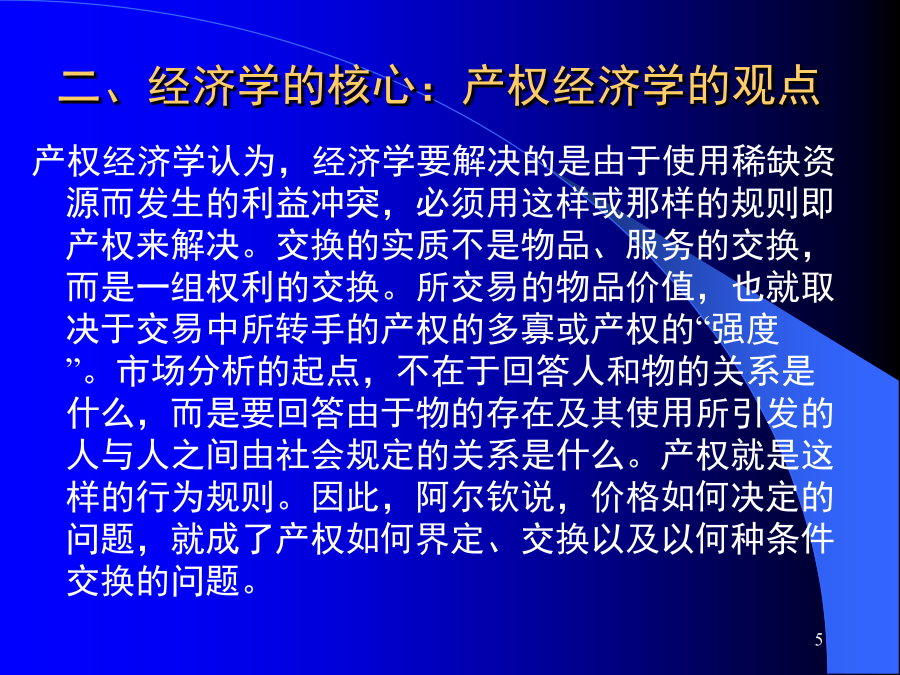 二、经济学的核心：产权经济学的观点

产权经济学认为，经济学要解决的是由于使用稀缺资源而发生的利益冲突，必须用这样或那样的规则即产权来解决。交换的实质不是物品、服务的交换，而是一组权利的交换。所交易的物品价值，也就取决于交易中所转手的产权的多寡或产权的“强度”。市场分析的起点，不在于回答人和物的关系是什么，而是要回答由于物的存在及其使用所引发的人与人之间由社会规定的关系是什么。产权就是这样的行为规则。因此，阿尔钦说，价格如何决定的问题，就成了产权如何界定、交换以及以何种条件交换的问题。

5